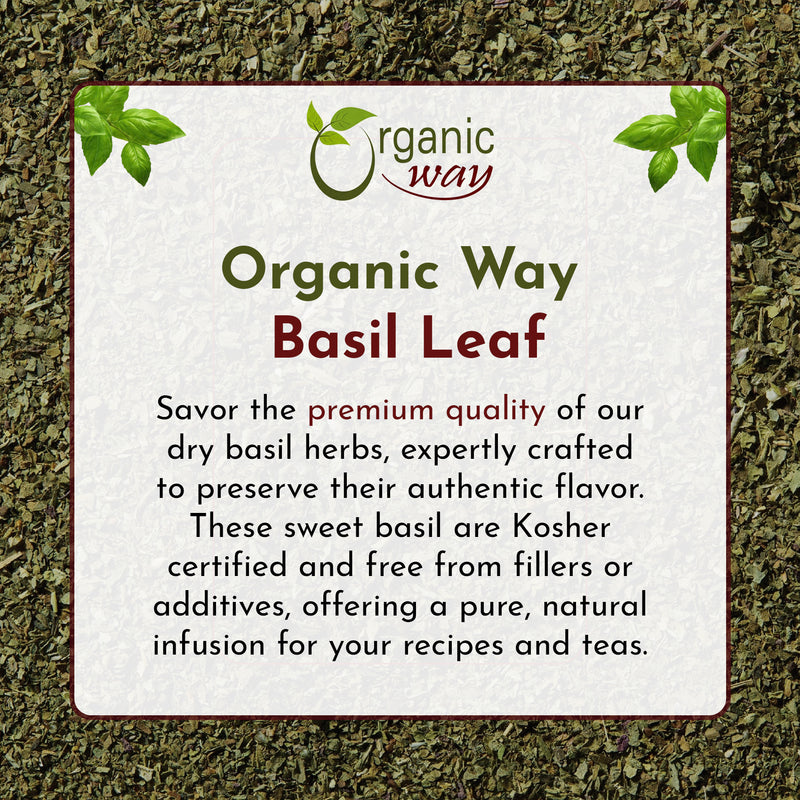 Organic way

Organic Way
Basil Leaf

Savor the premium quality of our dry basil herbs, expertly crafted to preserve their authentic flavor. These sweet basil are Kosher certified and free from fillers or additives, offering a pure, natural infusion for your recipes and teas.